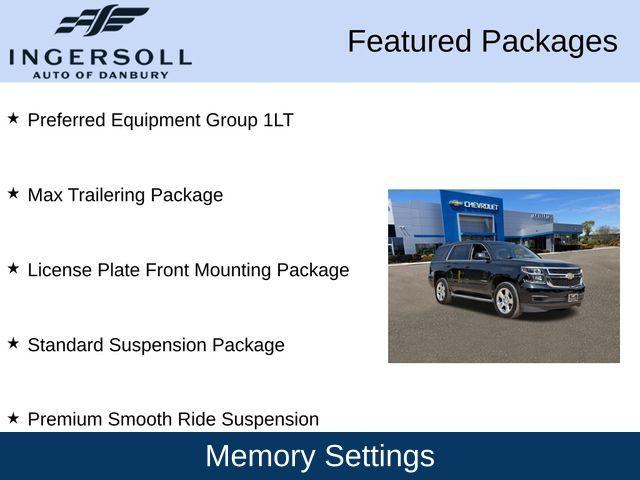 INGERSOLL
AUTO OF DANBURY

Featured Packages

★ Preferred Equipment Group 1LT

★ Max Trailering Package

★ License Plate Front Mounting Package

★ Standard Suspension Package

★ Premium Smooth Ride Suspension

CHEVROLET

Memory Settings